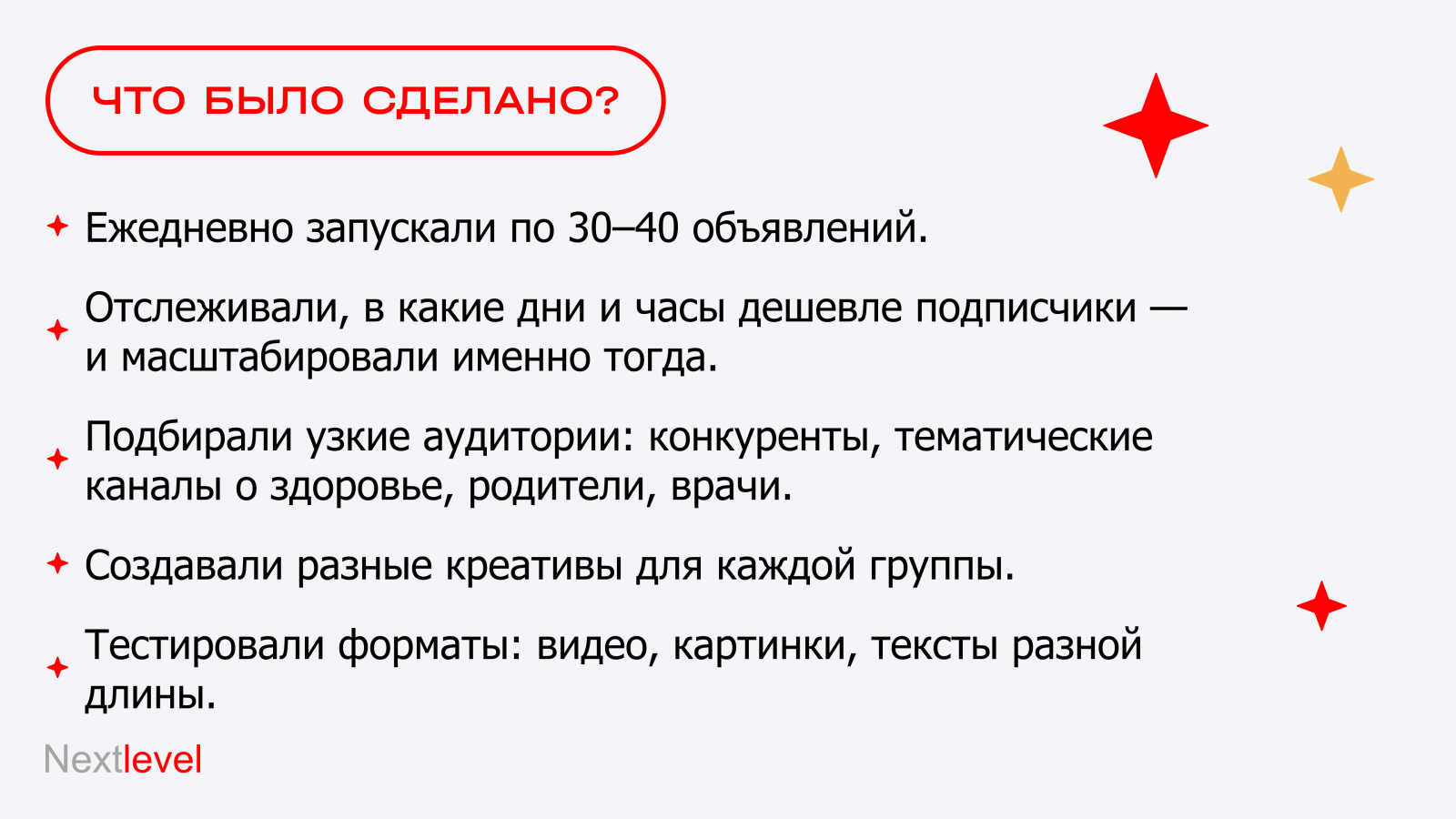 ЧТО БЫЛО СДЕЛАНО?

Ежедневно запускали по 30–40 объявлений.

Отслеживали, в какие дни и часы дешевле подписчики — и масштабировали именно тогда.

Подбирали узкие аудитории: конкуренты, тематические каналы о здоровье, родители, врачи.

Создавали разные креативы для каждой группы.

Тестировали форматы: видео, картинки, тексты разной длины.

Nextlevel